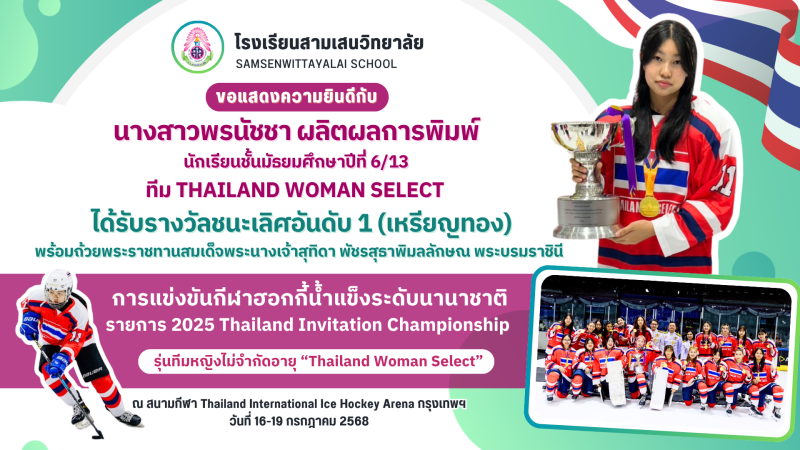 โรงเรียนสามเสนวิทยาลัย
SAMSENWITTAYALAI SCHOOL

ขอแสดงความยินดีกับ

นางสาวพรนัชชา ผลิตผลการพิมพ์

นักเรียนชั้นมัธยมศึกษาปีที่ 6/13

ทีม THAILAND WOMAN SELECT

ได้รับรางวัลชนะเลิศอันดับ 1 (เหรียญทอง)

พร้อมถ้วยพระราชทานสมเด็จพระนางเจ้าสุทิดา พัชรสุธาพิมลลักษณ พระบรมราชินี

การแข่งขันกีฬาฮอกกี้น้ำแข็งระดับนานาชาติ

รายการ 2025 Thailand Invitation Championship

รุ่นทีมหญิงไม่จำกัดอายุ “Thailand Woman Select”

ณ สนามกีฬา Thailand International Ice Hockey Arena กรุงเทพฯ

วันที่ 16-19 กรกฎาคม 2568